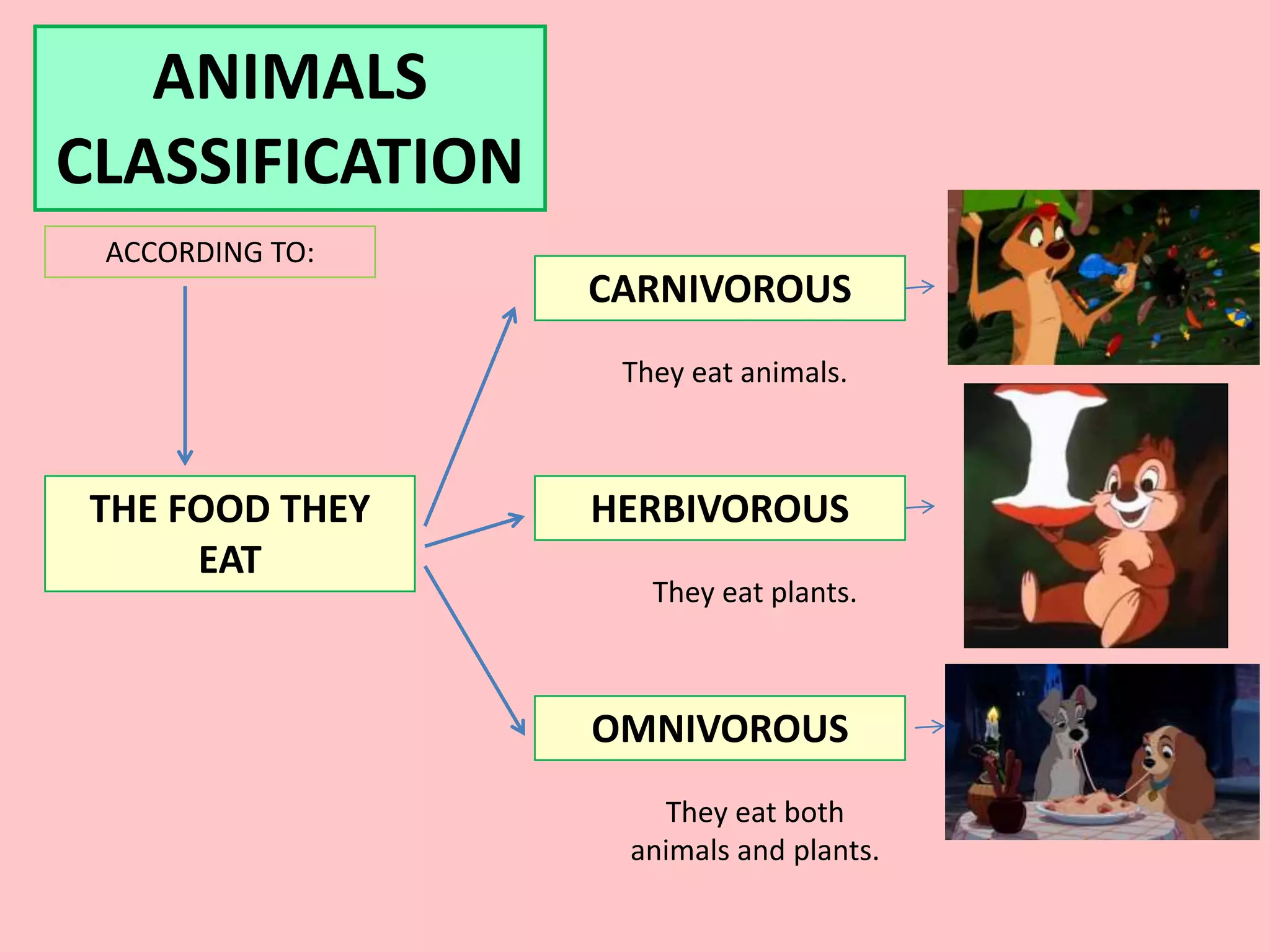 ANIMALS CLASSIFICATION

ACCORDING TO:

THE FOOD THEY EAT

CARNIVOROUS

They eat animals.

HERBIVOROUS

They eat plants.

OMNIVOROUS

They eat both animals and plants.